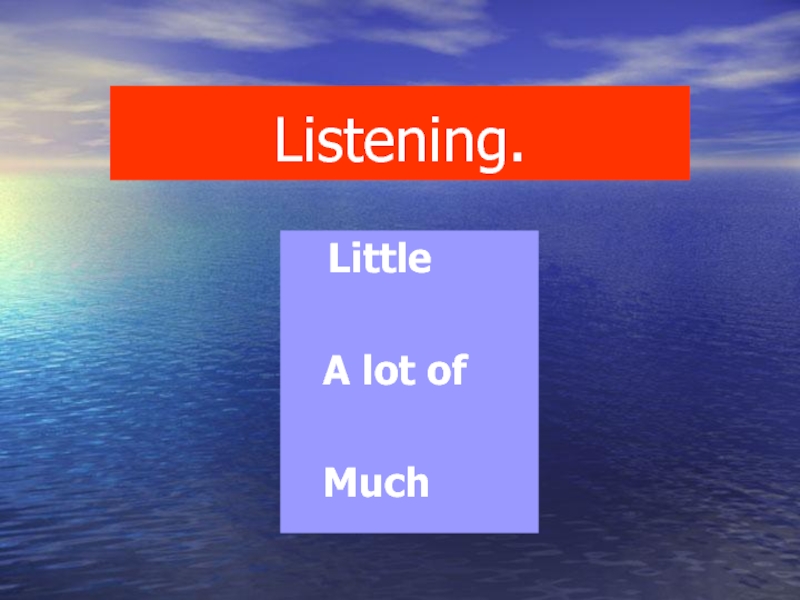 Listening.

Little

A lot of

Much